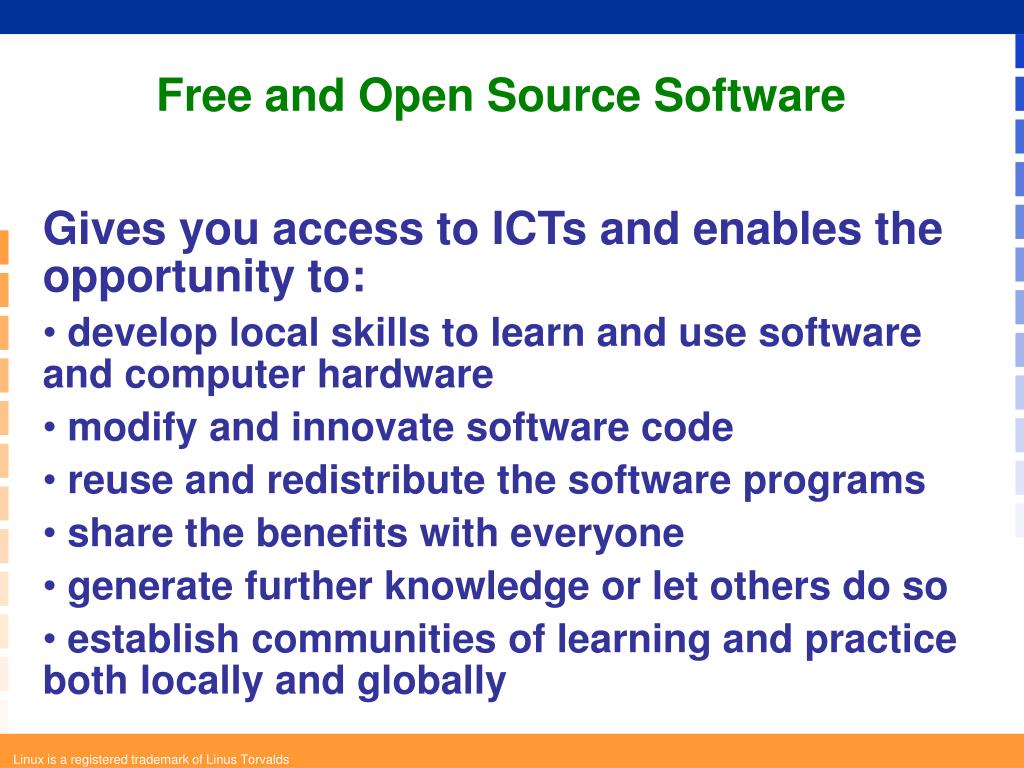 Free and Open Source Software

Gives you access to ICTs and enables the opportunity to:

• develop local skills to learn and use software and computer hardware

• modify and innovate software code

• reuse and redistribute the software programs

• share the benefits with everyone

• generate further knowledge or let others do so

• establish communities of learning and practice both locally and globally

Linux is a registered trademark of Linus Torvalds